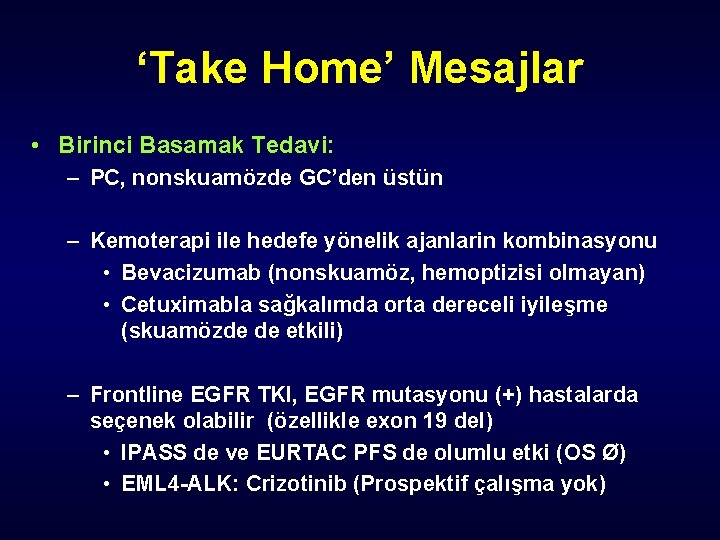 ‘Take Home’ Mesajlar

• Birinci Basamak Tedavi:
– PC, nonskuamözde GC’den üstün

– Kemoterapi ile hedefe yönelik ajanlarin kombinasyonu
• Bevacizumab (nonskuamöz, hemoptizisi olmayan)
• Cetuximabla sağkalımda orta dereceli iyileşme (skuamözde de etkili)

– Frontline EGFR TKI, EGFR mutasyonu (+) hastalarda seçenek olabilir (özellikle exon 19 del)
• IPASS de ve EURTAC PFS de olumlu etki (OS Ø)
• EML4-ALK: Crizotinib (Prospektif çalışma yok)